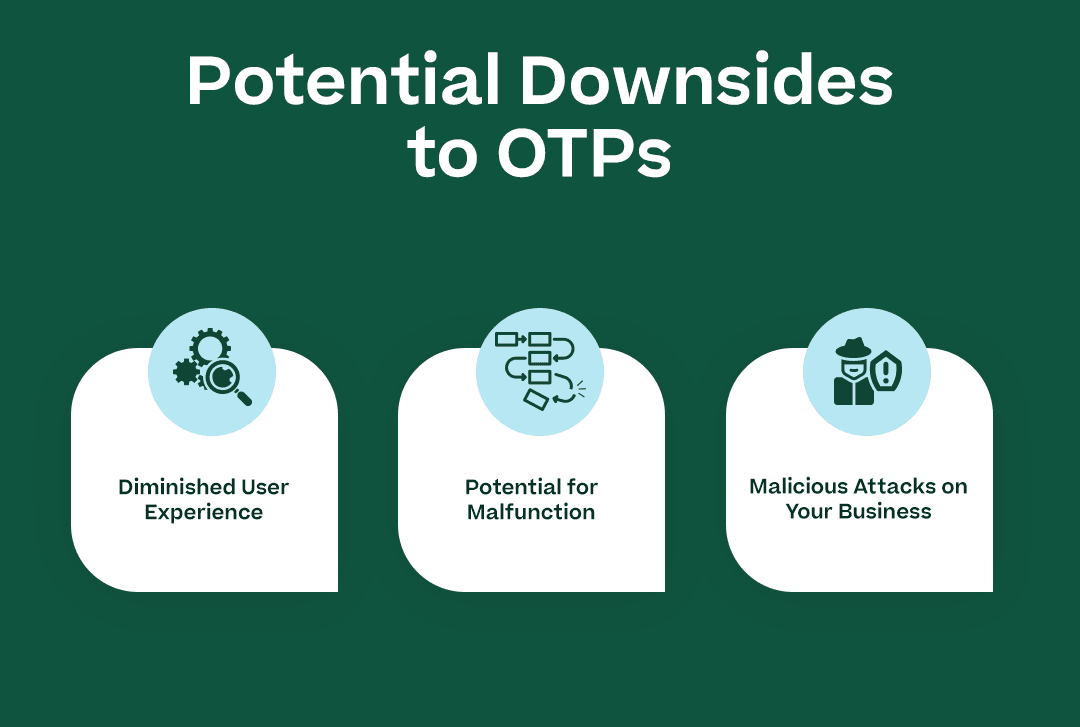 Potential Downsides to OTPs

Diminished User Experience

Potential for Malfunction

Malicious Attacks on Your Business